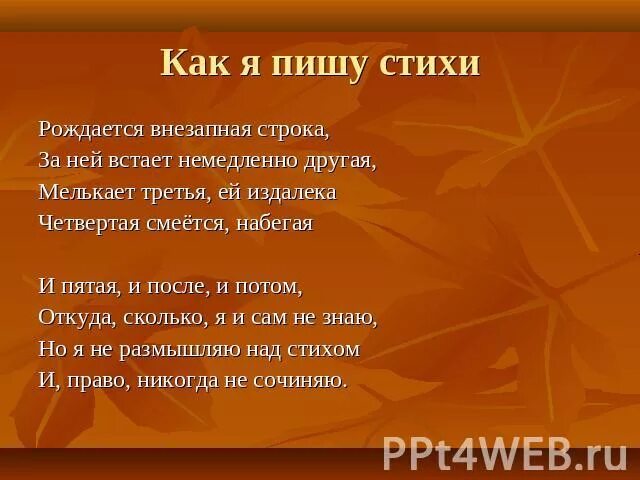 Как я пишу стихи

Рождается внезапная строка,
За ней встает немедленно другая,
Мелькает третья, ей издалека
Четвертая смеётся, набегая

И пятая, и после, и потом,
Откуда, сколько, я и сам не знаю,
Но я не размышляю над стихом
И, право, никогда не сочиняю.

PPt4WEB.ru